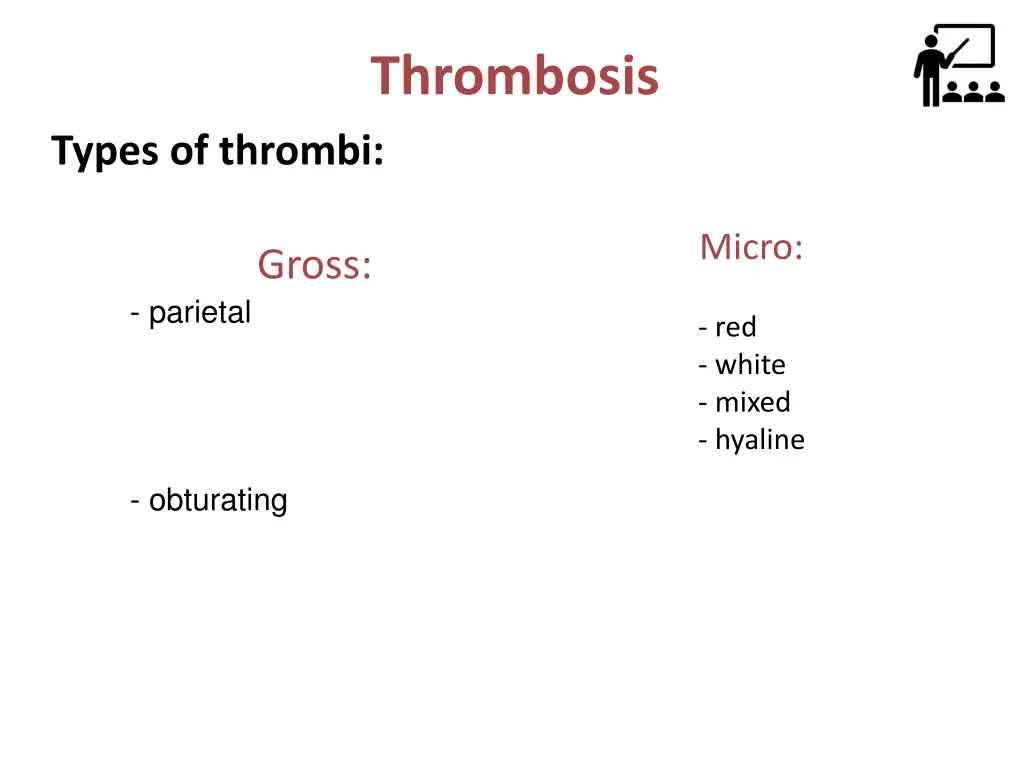 Thrombosis

Types of thrombi:

Gross:
- parietal

- obturating

Micro:

- red
- white
- mixed
- hyaline